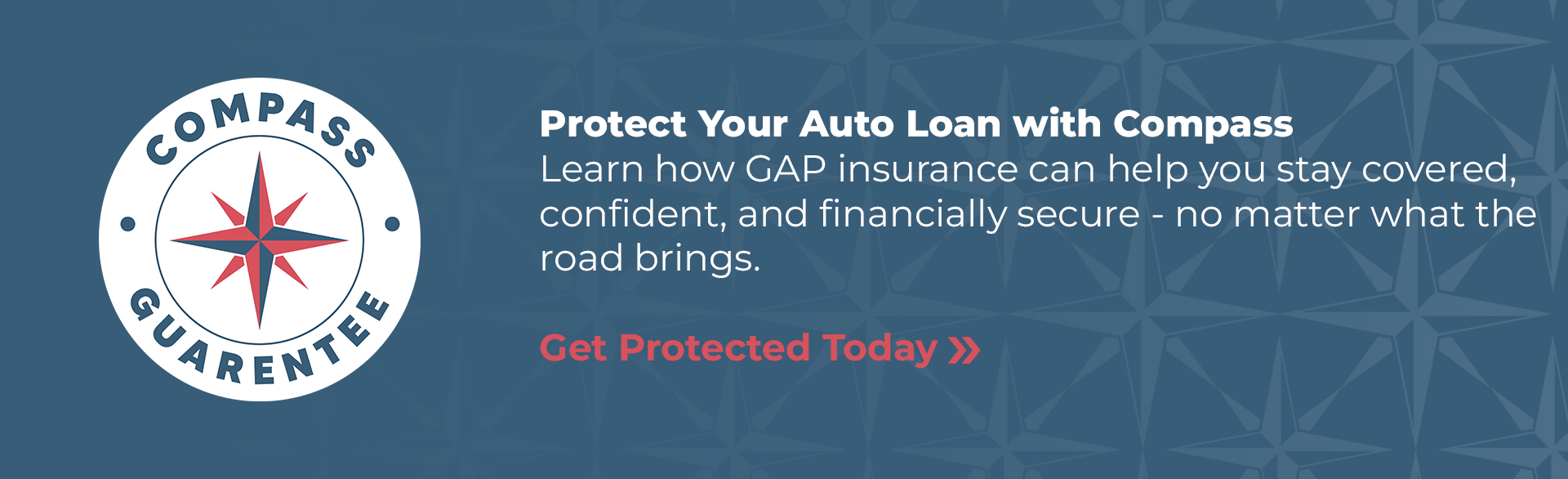 COMPASS
GUARENTEE

Protect Your Auto Loan with Compass
Learn how GAP insurance can help you stay covered, confident, and financially secure - no matter what the road brings.

Get Protected Today »